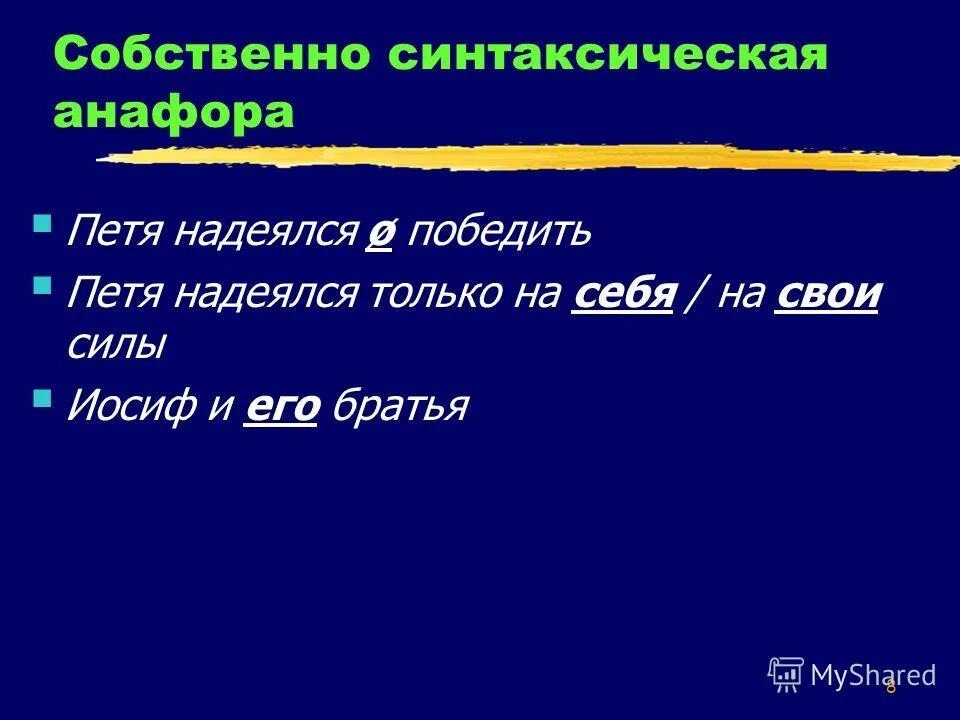 Собственно синтаксическая анафора

Петя надеялся ø победить

Петя надеялся только на себя / на свои силы

Иосиф и его братья

MyShared

8